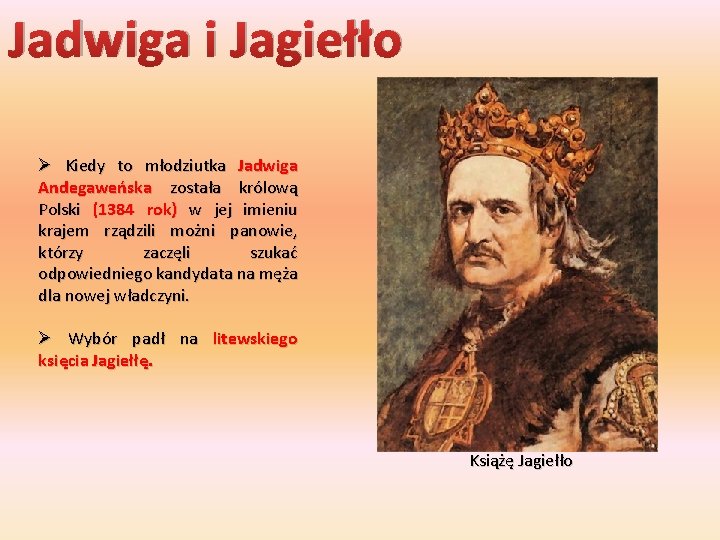 Jadwiga i Jagiełło

➢ Kiedy to młodziutka Jadwiga Andegaweńska została królową Polski (1384 rok) w jej imieniu krajem rządzili możni panowie, którzy zaczęli szukać odpowiedniego kandydata na męża dla nowej władczyni.

➢ Wybór padł na litewskiego księcia Jagiełłę.

Książę Jagiełło